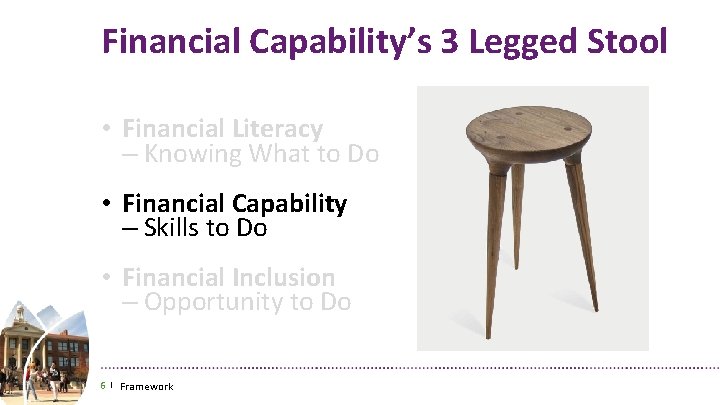 Financial Capability's 3 Legged Stool

• Financial Literacy
– Knowing What to Do

• Financial Capability
– Skills to Do

• Financial Inclusion
– Opportunity to Do

6 | Framework